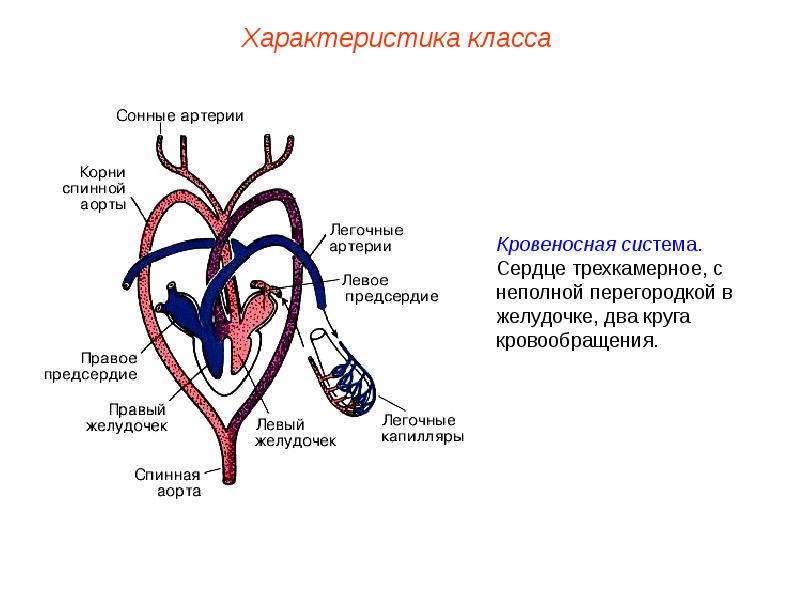 Характеристика класса

Сонные артерии

Корни спинной аорты

Легочные артерии

Левое предсердие

Правое предсердие

Правый желудочек

Левый желудочек

Легочные капилляры

Спинная аорта

Кровеносная система. Сердце трехкамерное, с неполной перегородкой в желудочке, два круга кровообращения.